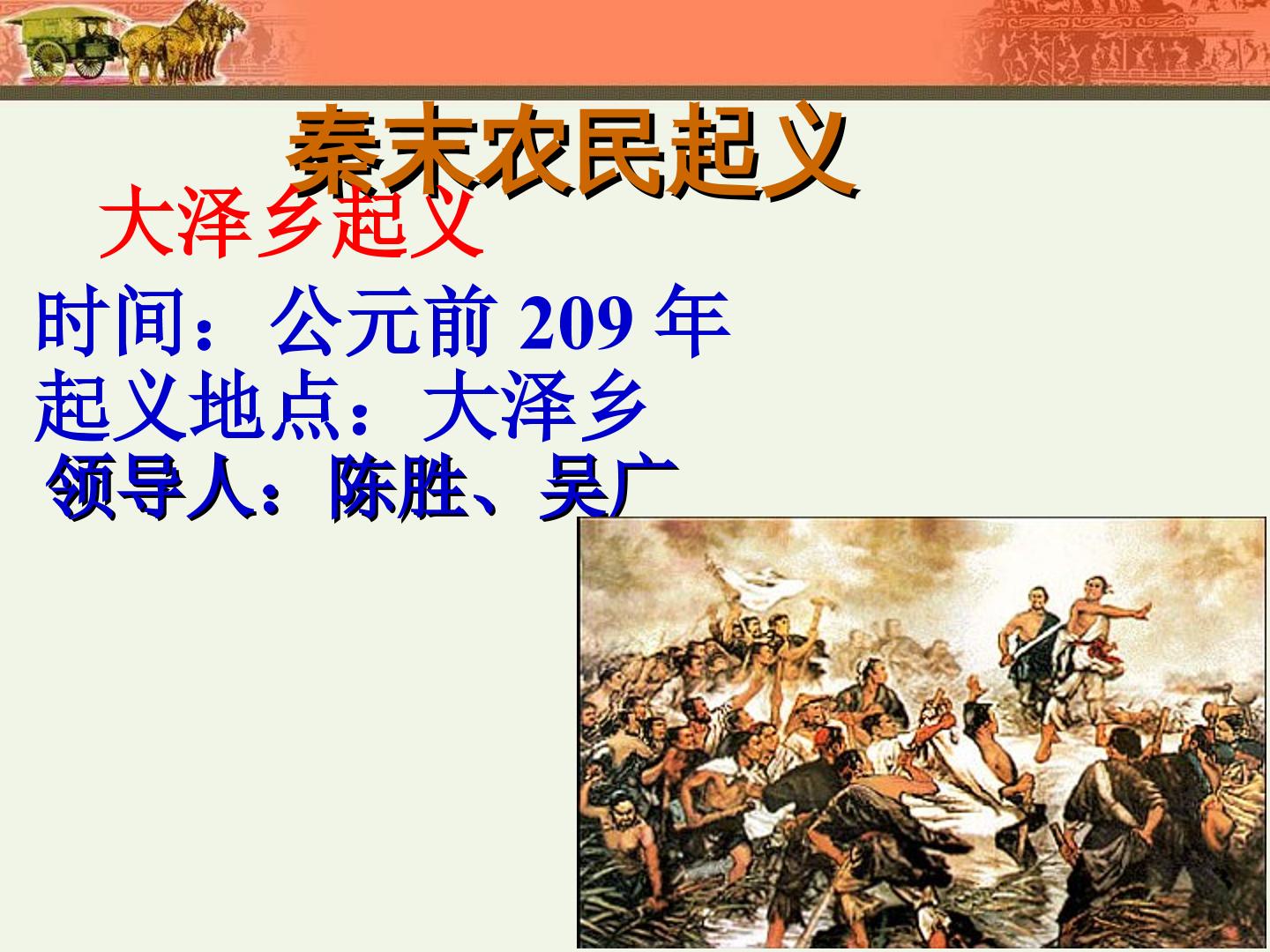 秦末农民起义

大泽乡起义

时间：公元前 209 年

起义地点：大泽乡

领导人：陈胜、吴广